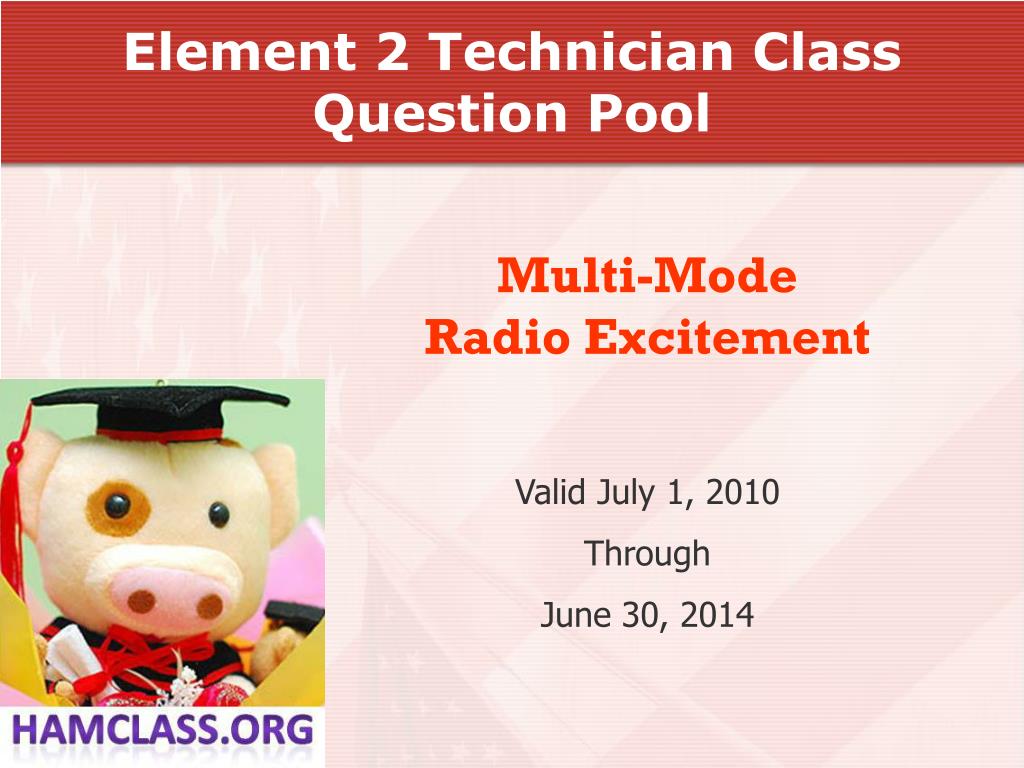 Element 2 Technician Class Question Pool

Multi-Mode Radio Excitement

Valid July 1, 2010

Through

June 30, 2014

HAMCLASS.ORG